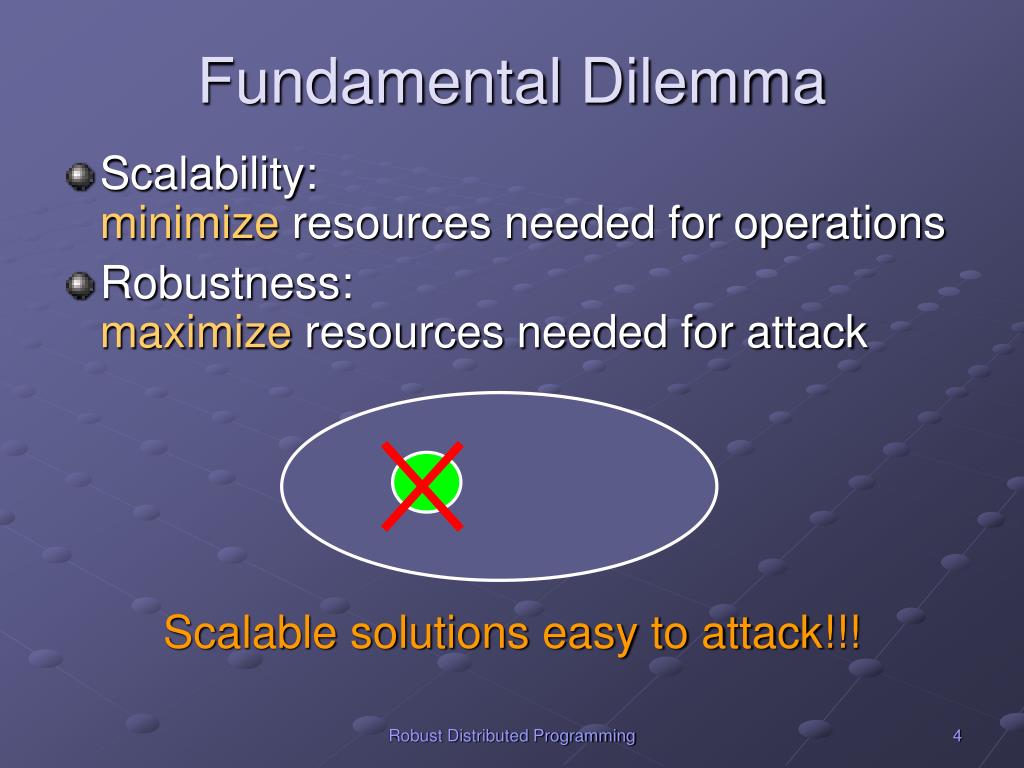 Fundamental Dilemma

Scalability:
minimize resources needed for operations

Robustness:
maximize resources needed for attack

Scalable solutions easy to attack!!!

Robust Distributed Programming

4